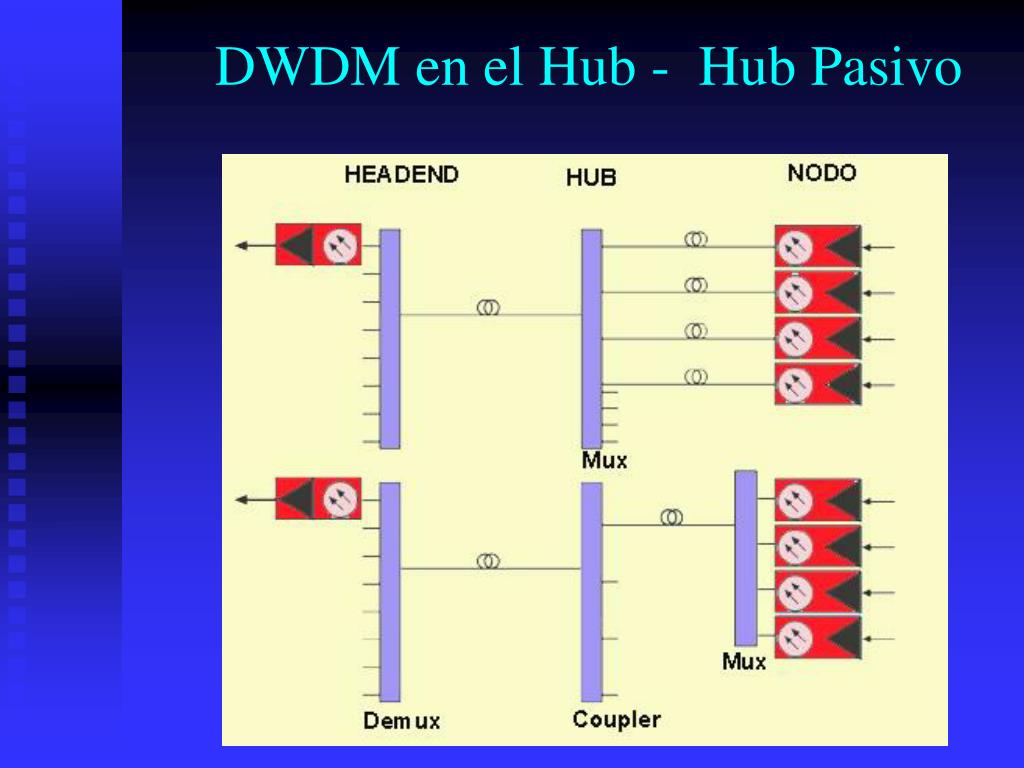 DWDM en el Hub - Hub Pasivo

HEADEND
HUB
NODO
Mux
Mux
Demux
Coupler